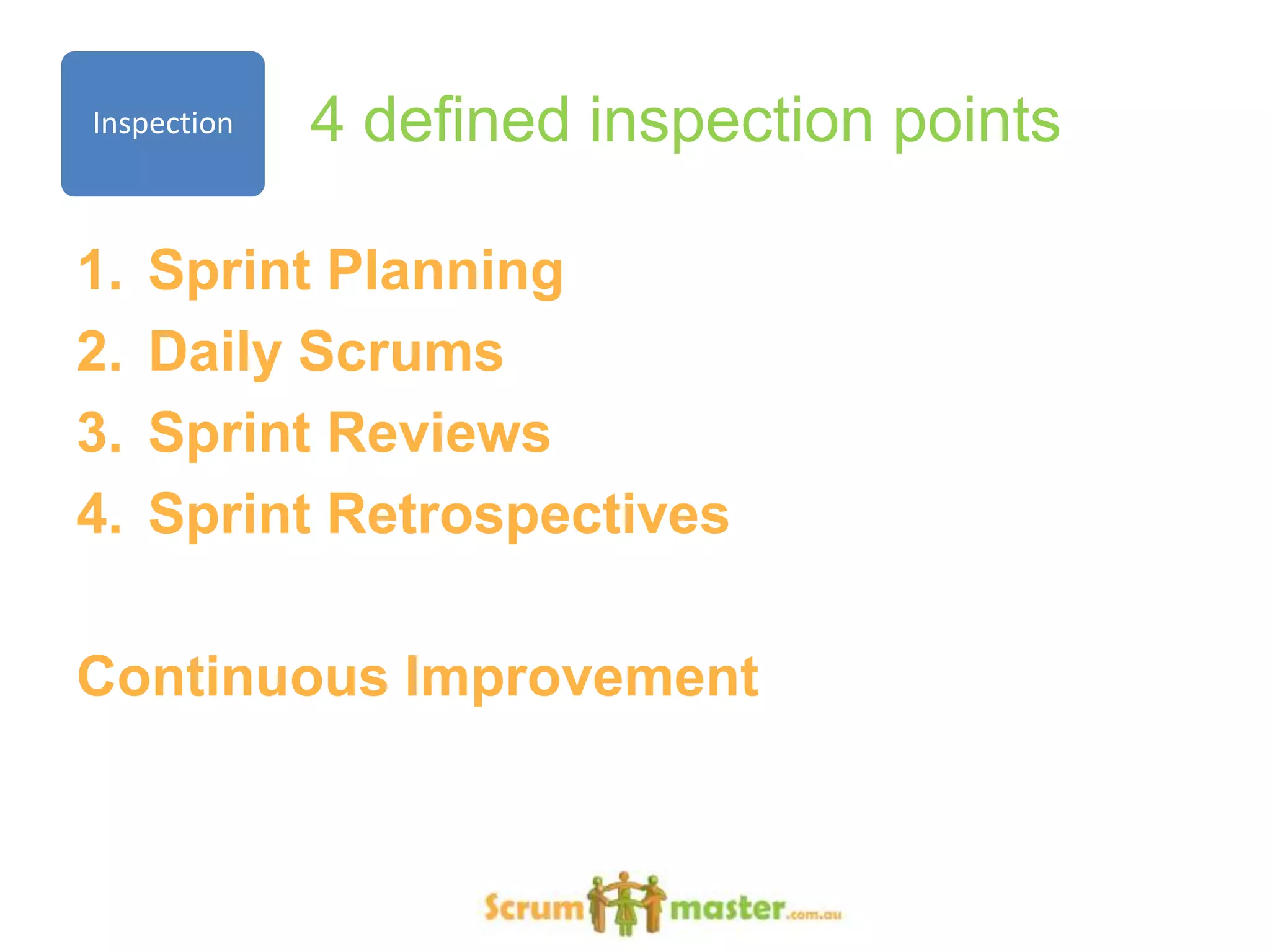 Inspection

4 defined inspection points

1. Sprint Planning
2. Daily Scrums
3. Sprint Reviews
4. Sprint Retrospectives

Continuous Improvement

Scrum master.com.au